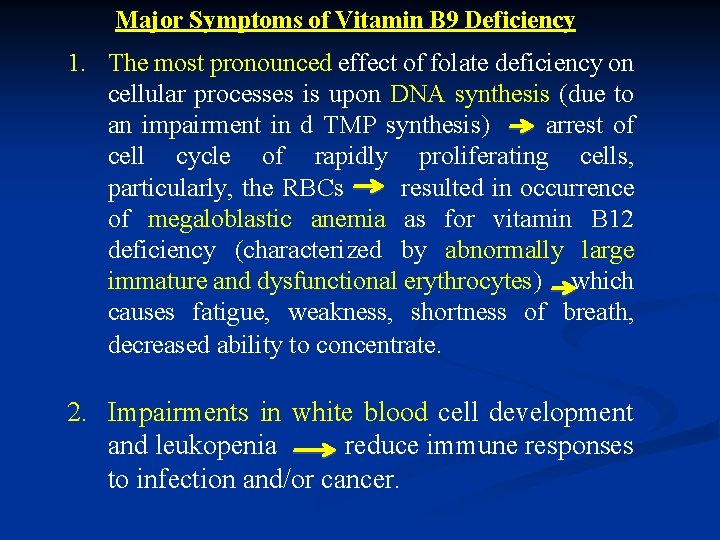 Major Symptoms of Vitamin B9 Deficiency

1. The most pronounced effect of folate deficiency on cellular processes is upon DNA synthesis (due to an impairment in d TMP synthesis) → arrest of cell cycle of rapidly proliferating cells, particularly, the RBCs → resulted in occurrence of megaloblastic anemia as for vitamin B12 deficiency (characterized by abnormally large immature and dysfunctional erythrocytes) → which causes fatigue, weakness, shortness of breath, decreased ability to concentrate.

2. Impairments in white blood cell development and leukopenia → reduce immune responses to infection and/or cancer.